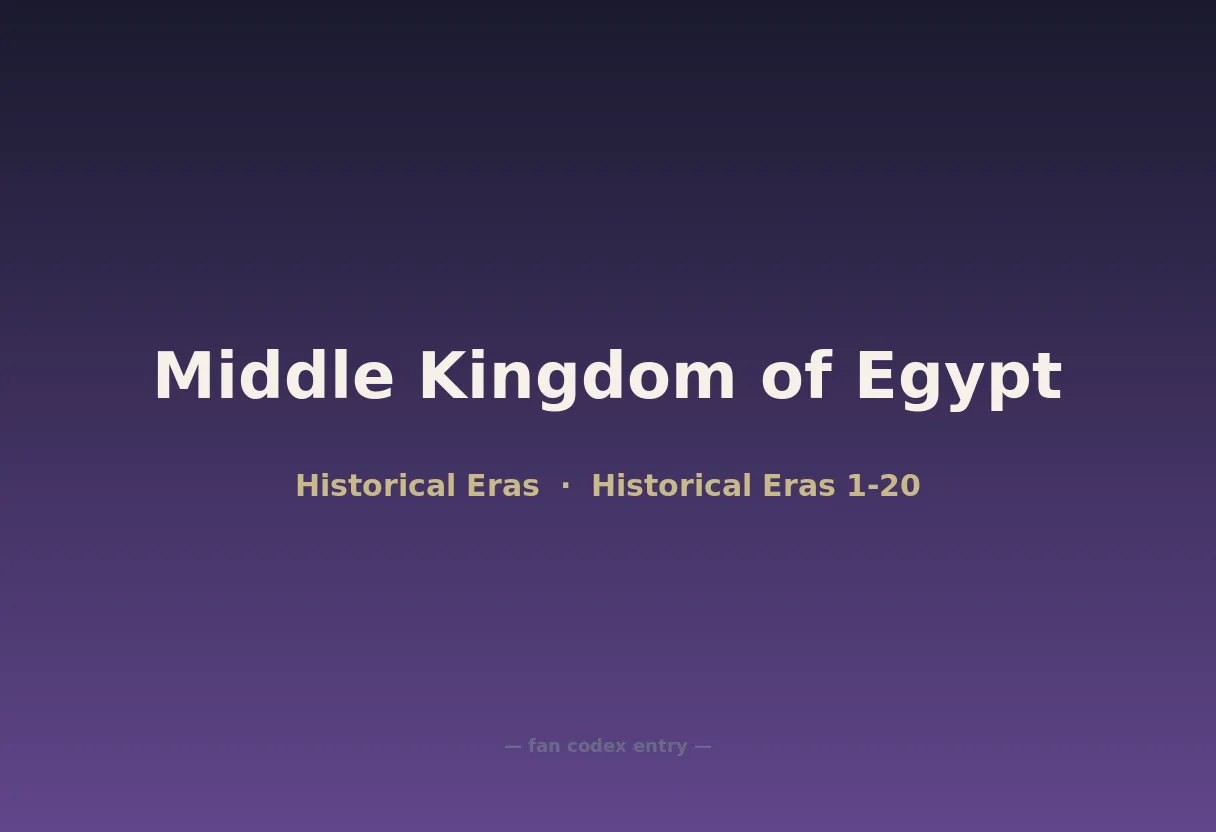 Middle Kingdom of Egypt

Historical Eras · Historical Eras 1-20

— fan codex entry —